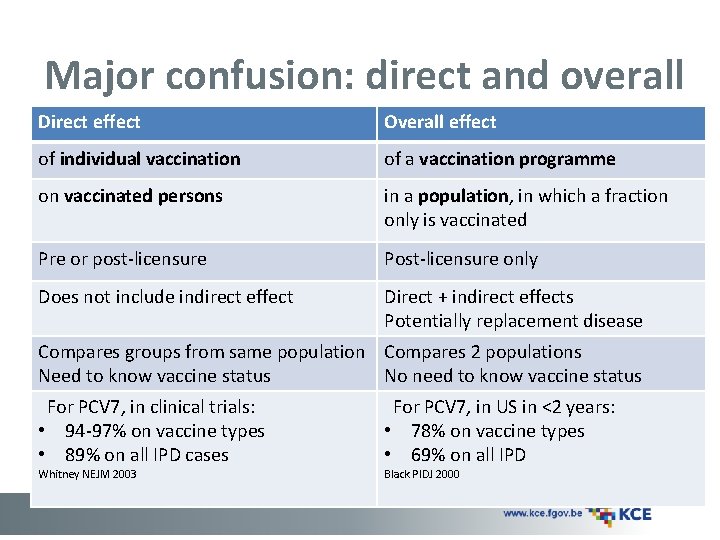 Major confusion: direct and overall

| Direct effect | Overall effect |
|---|---|
| of individual vaccination | of a vaccination programme |
| on vaccinated persons | in a population, in which a fraction only is vaccinated |
| Pre or post-licensure | Post-licensure only |
| Does not include indirect effect | Direct + indirect effects Potentially replacement disease |
| Compares groups from same population Need to know vaccine status | Compares 2 populations No need to know vaccine status |
| For PCV7, in clinical trials: • 94-97% on vaccine types • 89% on all IPD cases Whitney NEJM 2003 | For PCV7, in US in <2 years: • 78% on vaccine types • 69% on all IPD Black PIDJ 2000 |

www.kce.fgov.be KCE